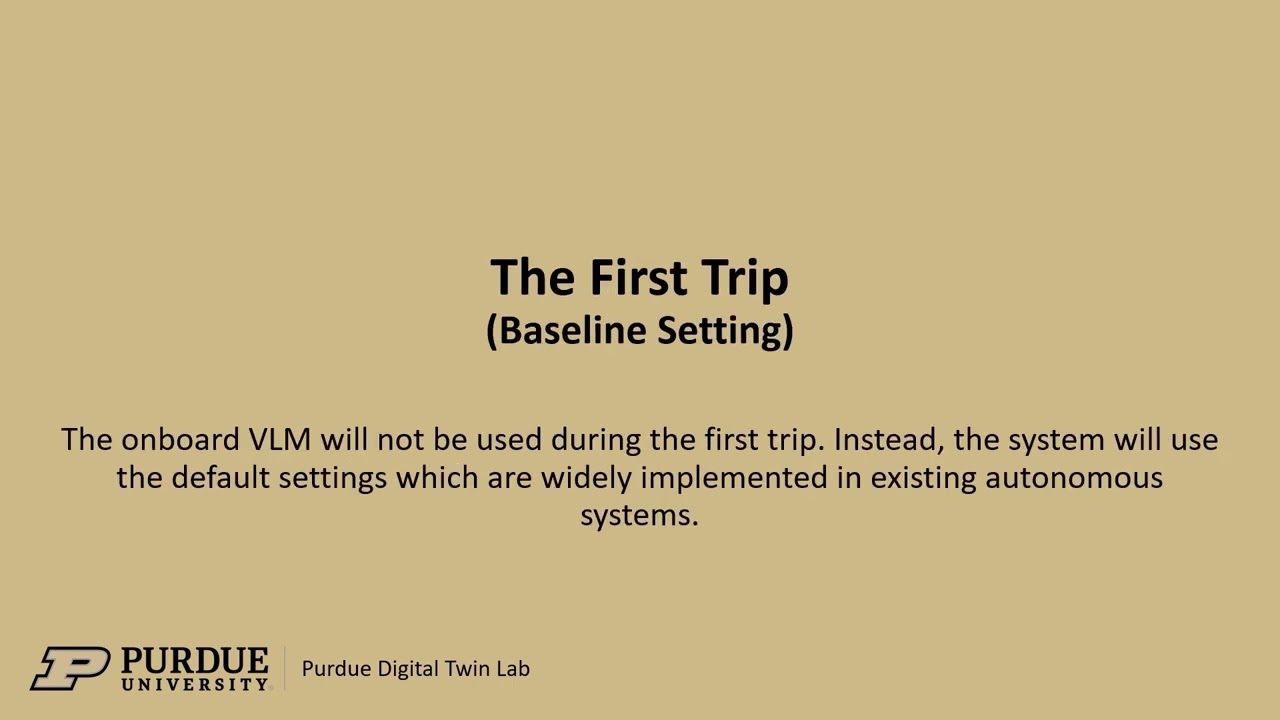 The First Trip
(Baseline Setting)

The onboard VLM will not be used during the first trip. Instead, the system will use the default settings which are widely implemented in existing autonomous systems.

PURDUE UNIVERSITY

Purdue Digital Twin Lab